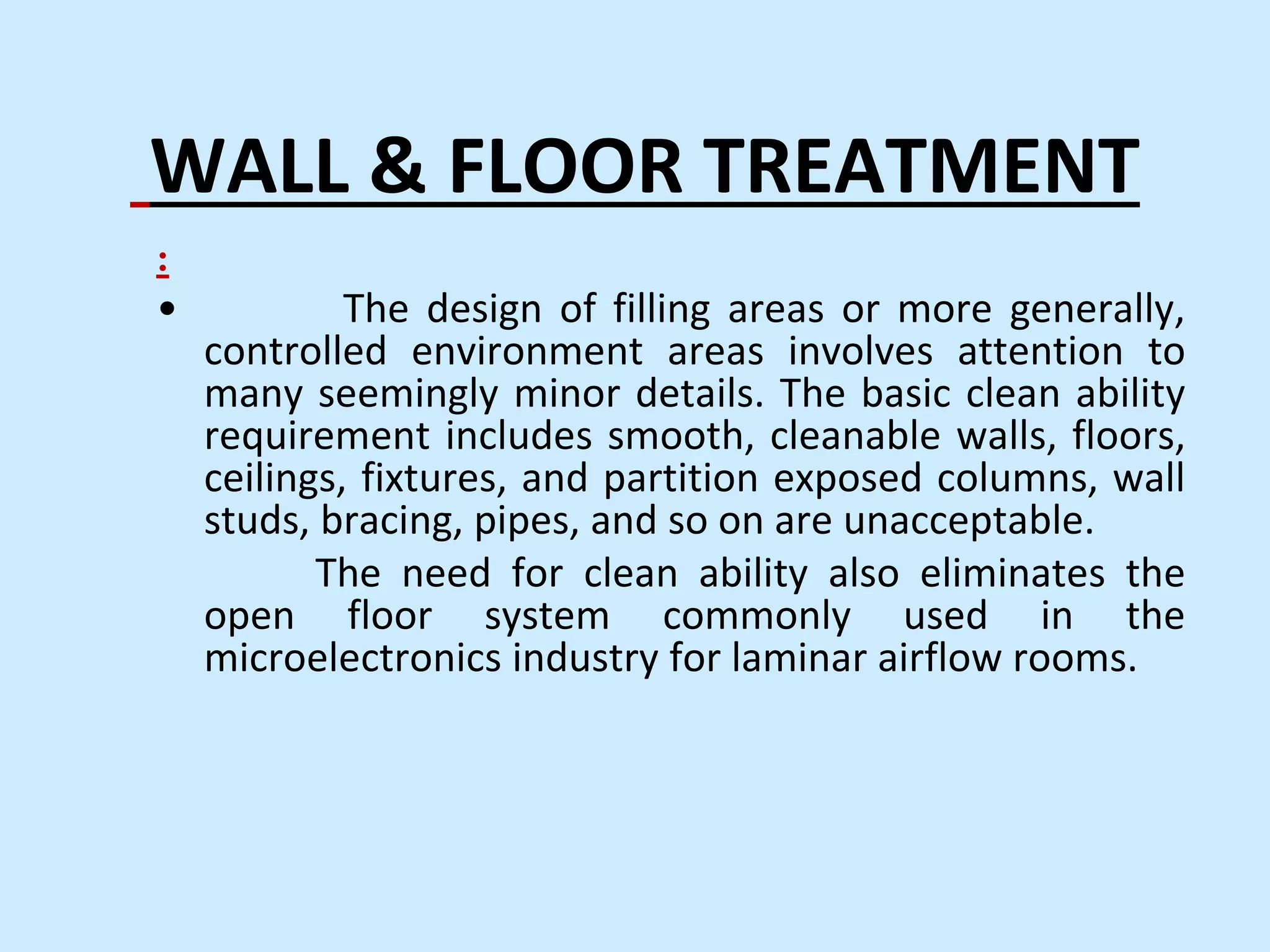 WALL & FLOOR TREATMENT

:

• The design of filling areas or more generally, controlled environment areas involves attention to many seemingly minor details. The basic clean ability requirement includes smooth, cleanable walls, floors, ceilings, fixtures, and partition exposed columns, wall studs, bracing, pipes, and so on are unacceptable.

The need for clean ability also eliminates the open floor system commonly used in the microelectronics industry for laminar airflow rooms.